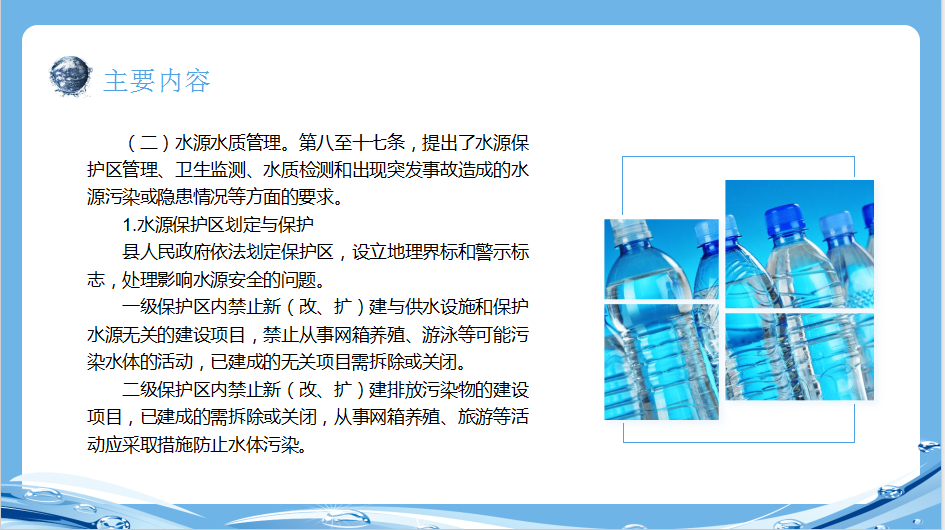 主要内容

（二）水源水质管理。第八至十七条，提出了水源保护区管理、卫生监测、水质检测和出现突发事故造成的水源污染或隐患情况等方面的要求。

1.水源保护区划定与保护

县人民政府依法划定保护区，设立地理界标和警示标志，处理影响水源安全的问题。

一级保护区内禁止新（改、扩）建与供水设施和保护水源无关的建设项目，禁止从事网箱养殖、游泳等可能污染水体的活动，已建成的无关项目需拆除或关闭。

二级保护区内禁止新（改、扩）建排放污染物的建设项目，已建成的需拆除或关闭，从事网箱养殖、旅游等活动应采取措施防止水体污染。